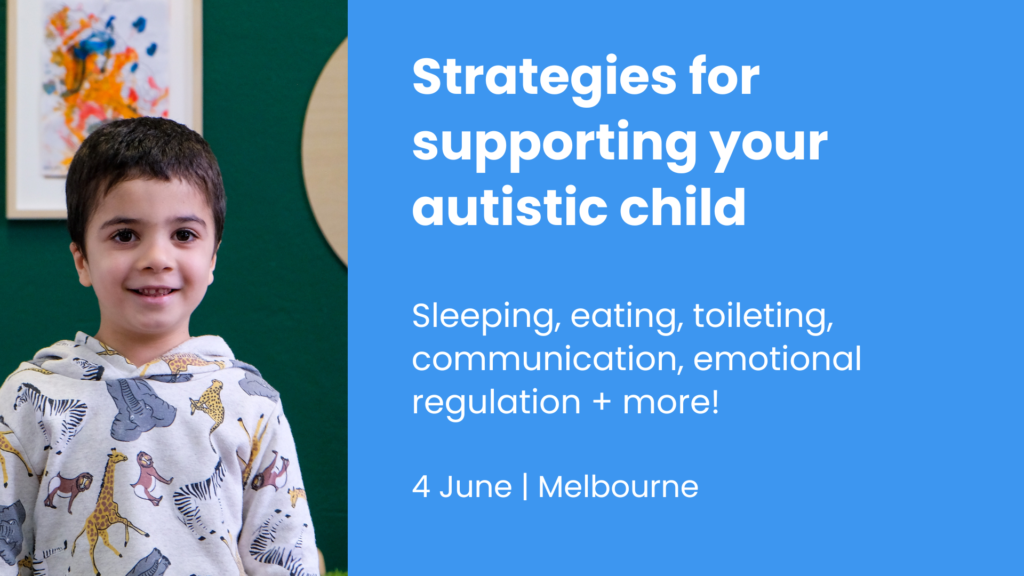 Strategies for supporting your autistic child

Sleeping, eating, toileting, communication, emotional regulation + more!

4 June | Melbourne